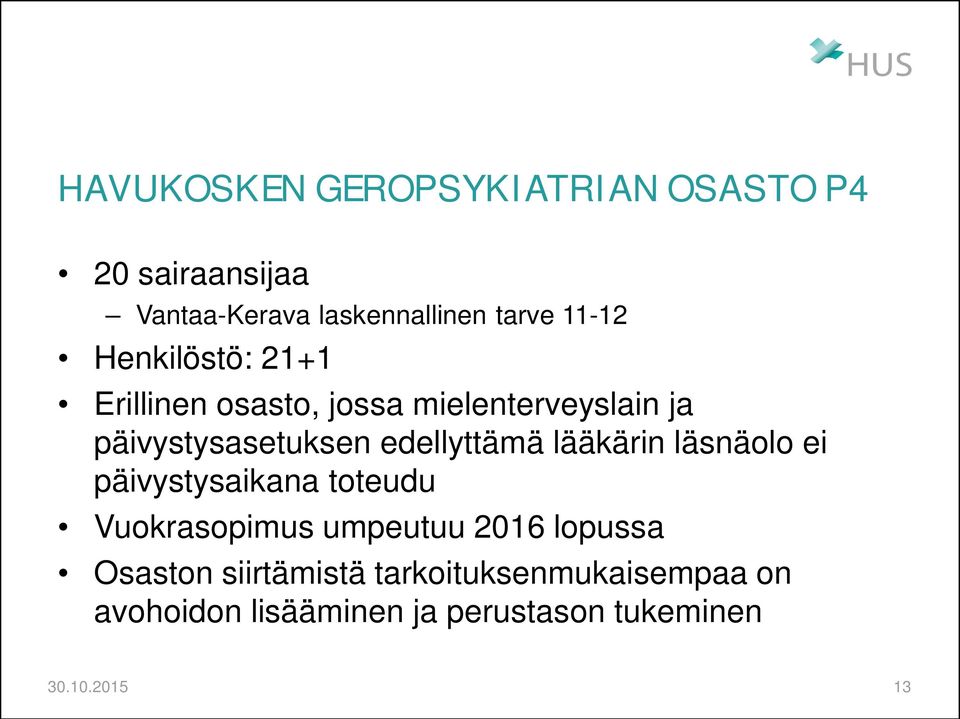 HUS

HAVUKOSKEN GEROPSYKIATRIAN OSASTO P4

• 20 sairaansijaa
– Vantaa-Kerava laskennallinen tarve 11-12
• Henkilöstö: 21+1
• Erillinen osasto, jossa mielenterveyslain ja päivystysasetuksen edellyttämä lääkärin läsnäolo ei päivystysaikana toteudu
• Vuokrasopimus umpeutuu 2016 lopussa
• Osaston siirtämistä tarkoituksenmukaisempaa on avohoidon lisääminen ja perustason tukeminen

30.10.2015

13